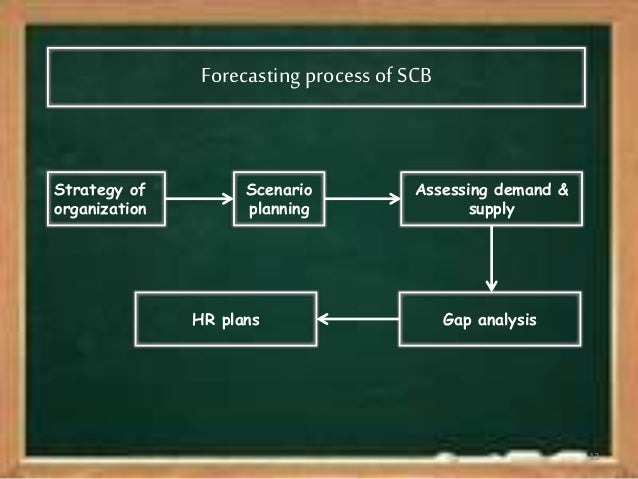 Forecasting process of SCB

Strategy of organization

Scenario planning

Assessing demand & supply

Gap analysis

HR plans

12